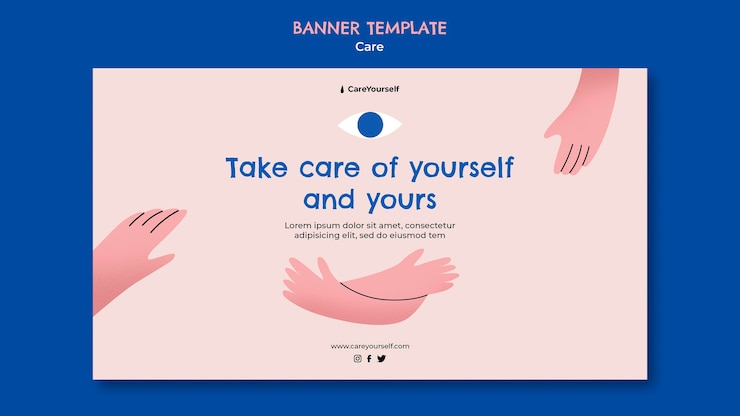 BANNER TEMPLATE
Care

CareYourself

Take care of yourself and yours

Lorem ipsum dolor sit amet, consectetur adipisicing elit, sed do eiusmod tem

www.careyourself.com